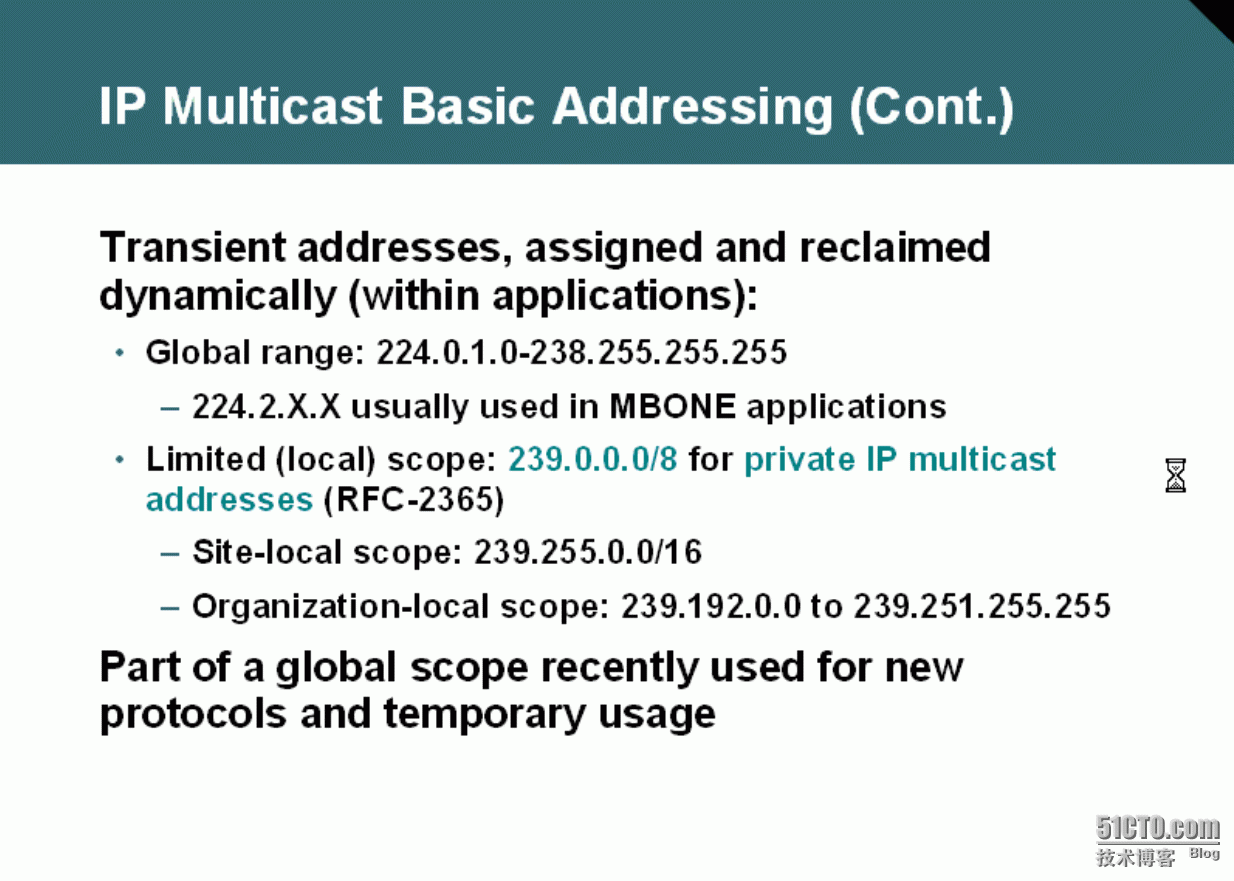 IP Multicast Basic Addressing (Cont.)

Transient addresses, assigned and reclaimed dynamically (within applications):

• Global range: 224.0.1.0-238.255.255.255

– 224.2.X.X usually used in MBONE applications

• Limited (local) scope: 239.0.0.0/8 for private IP multicast addresses (RFC-2365)

– Site-local scope: 239.255.0.0/16

– Organization-local scope: 239.192.0.0 to 239.251.255.255

Part of a global scope recently used for new protocols and temporary usage

51CTO.com
技术博客 Blog